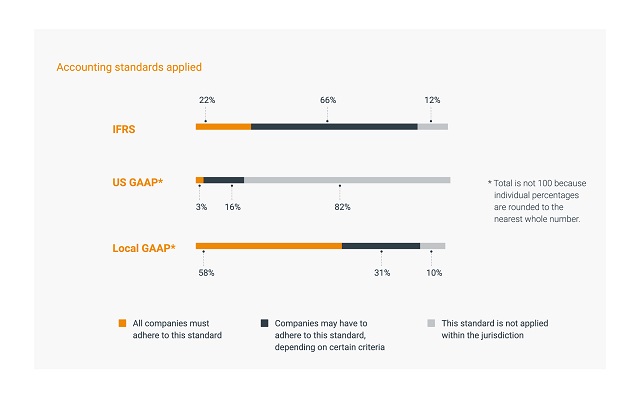 Accounting standards applied

22%
66%
12%

IFRS

US GAAP*

3%
16%
82%

* Total is not 100 because individual percentages are rounded to the nearest whole number.

Local GAAP*

58%
31%
10%

All companies must adhere to this standard

Companies may have to adhere to this standard, depending on certain criteria

This standard is not applied within the jurisdiction